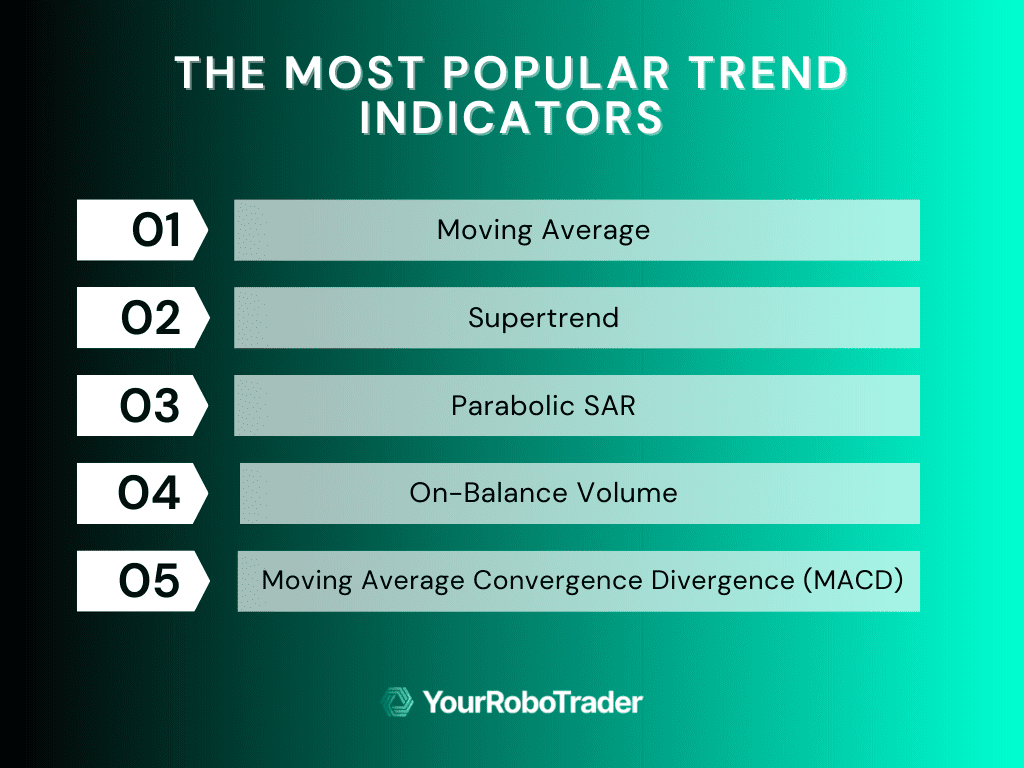 THE MOST POPULAR TREND INDICATORS

01 Moving Average

02 Supertrend

03 Parabolic SAR

04 On-Balance Volume

05 Moving Average Convergence Divergence (MACD)

YourRoboTrader